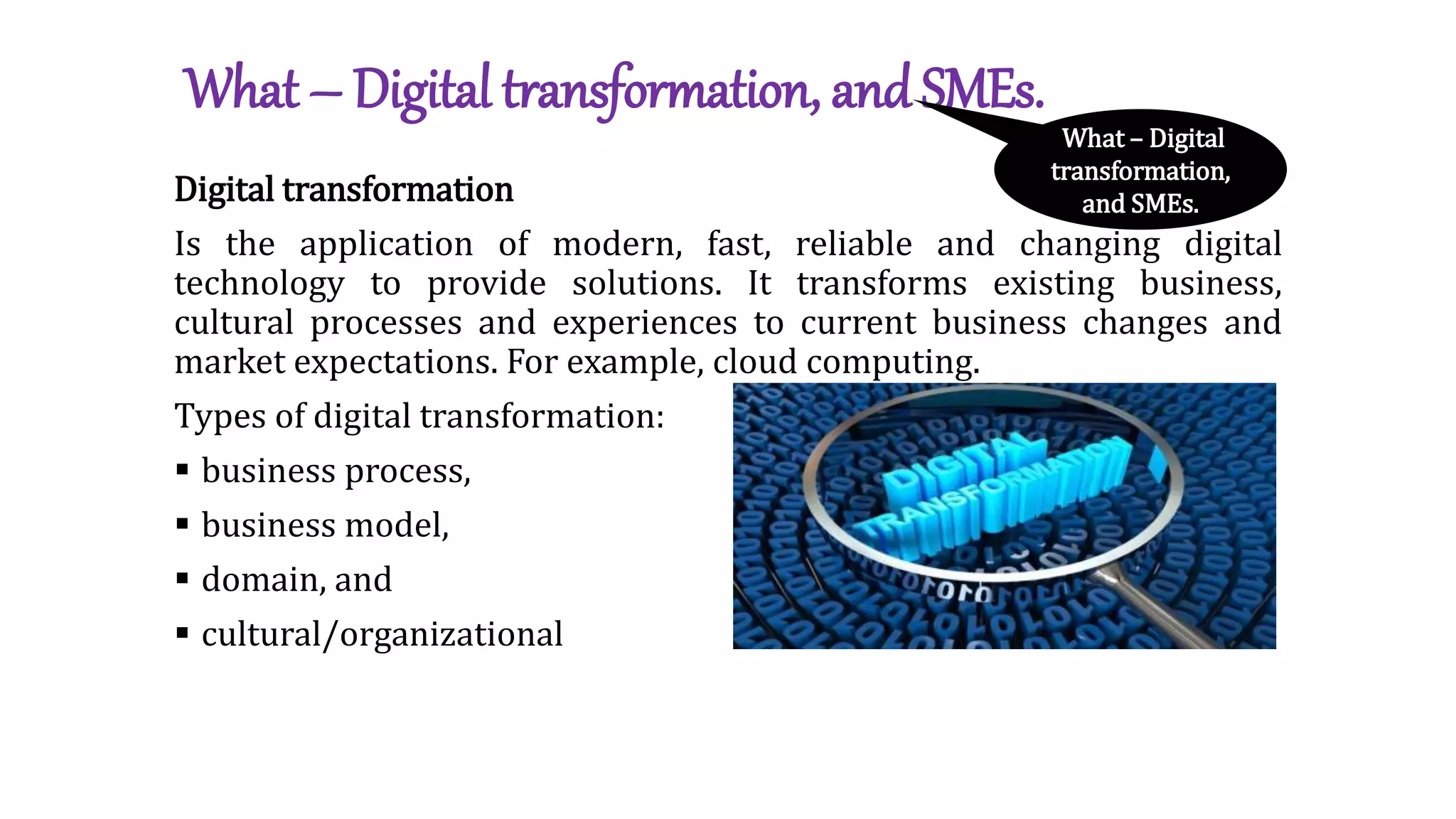 What – Digital transformation, and SMEs.

What – Digital transformation, and SMEs.

Digital transformation

Is the application of modern, fast, reliable and changing digital technology to provide solutions. It transforms existing business, cultural processes and experiences to current business changes and market expectations. For example, cloud computing.

Types of digital transformation:

▪ business process,
▪ business model,
▪ domain, and
▪ cultural/organizational

DIGITAL TRANSFORMATION